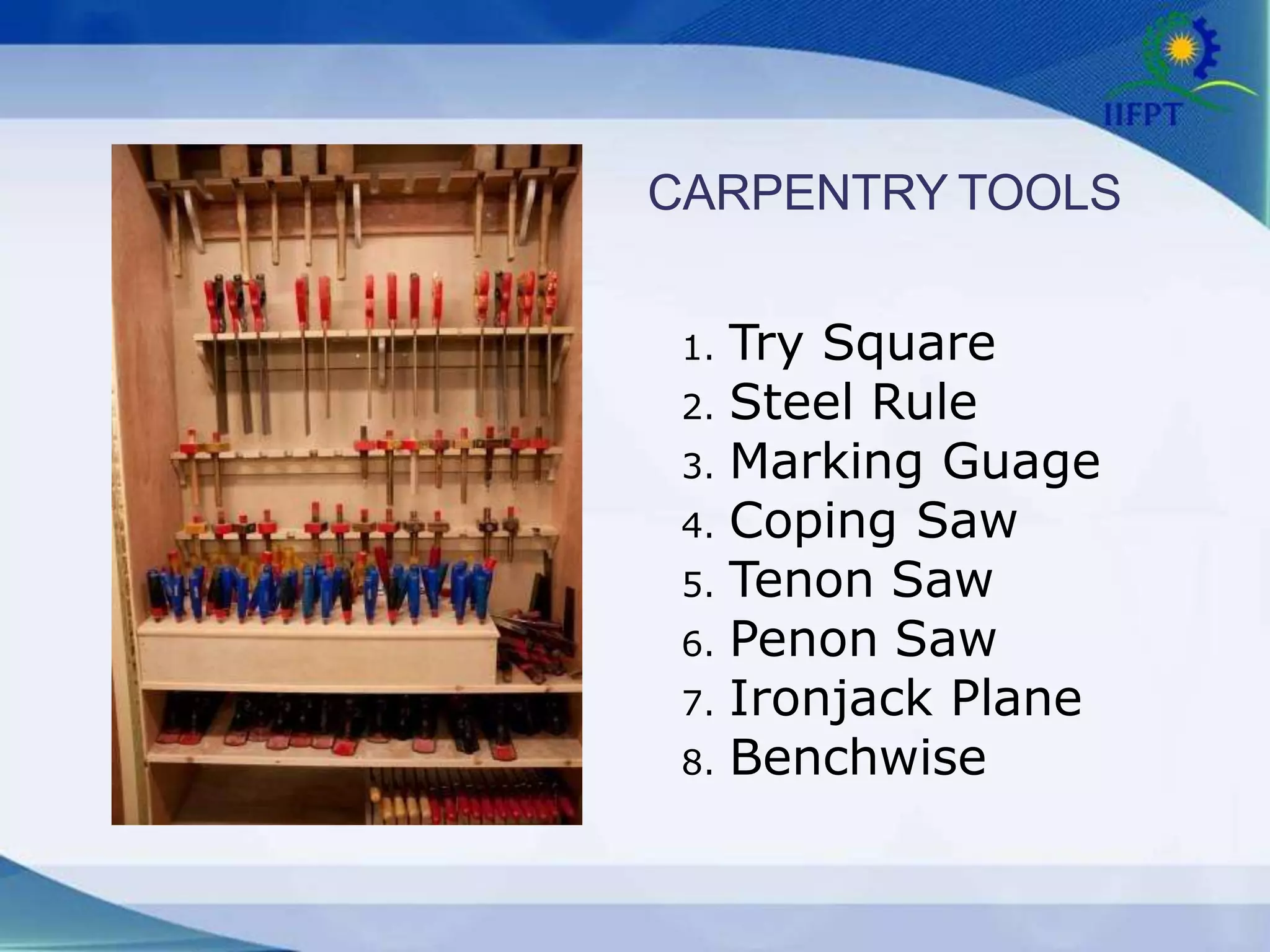 IIFPT

CARPENTRY TOOLS

1. Try Square
2. Steel Rule
3. Marking Guage
4. Coping Saw
5. Tenon Saw
6. Penon Saw
7. Ironjack Plane
8. Benchwise